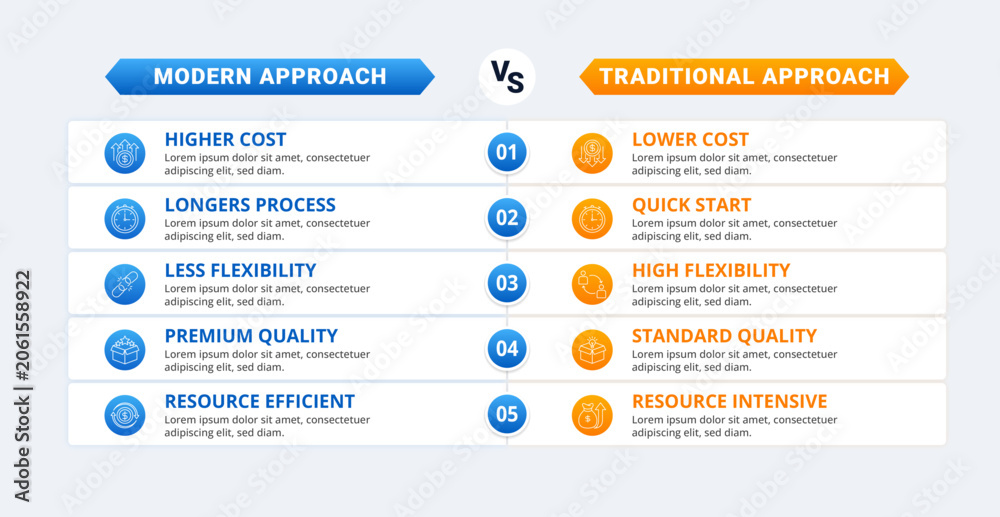 MODERN APPROACH

VS

TRADITIONAL APPROACH

HIGHER COST
Lorem ipsum dolor sit amet, consectetuer adipiscing elit, sed diam.

01

LOWER COST
Lorem ipsum dolor sit amet, consectetuer adipiscing elit, sed diam.

LONGERS PROCESS
Lorem ipsum dolor sit amet, consectetuer adipiscing elit, sed diam.

02

QUICK START
Lorem ipsum dolor sit amet, consectetuer adipiscing elit, sed diam.

LESS FLEXIBILITY
Lorem ipsum dolor sit amet, consectetuer adipiscing elit, sed diam.

03

HIGH FLEXIBILITY
Lorem ipsum dolor sit amet, consectetuer adipiscing elit, sed diam.

PREMIUM QUALITY
Lorem ipsum dolor sit amet, consectetuer adipiscing elit, sed diam.

04

STANDARD QUALITY
Lorem ipsum dolor sit amet, consectetuer adipiscing elit, sed diam.

RESOURCE EFFICIENT
Lorem ipsum dolor sit amet, consectetuer adipiscing elit, sed diam.

05

RESOURCE INTENSIVE
Lorem ipsum dolor sit amet, consectetuer adipiscing elit, sed diam.

Adobe Stock | #2061558922